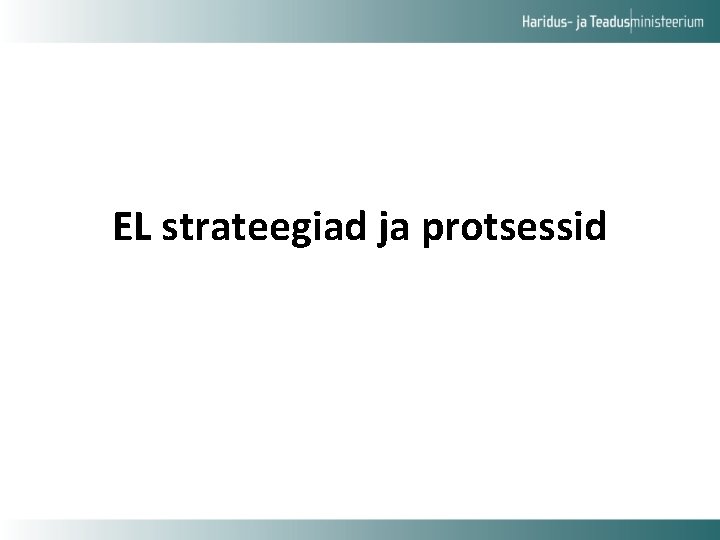 Haridus- ja Teadusministeerium

EL strateegiad ja protsessid